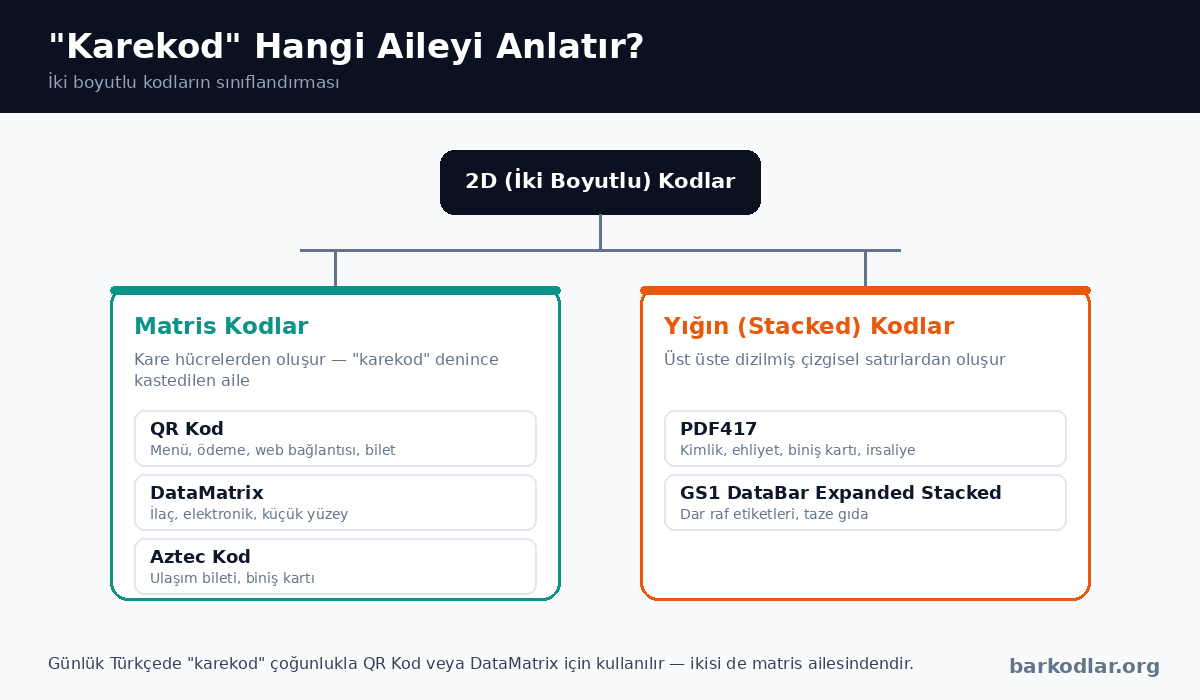 "Karekod" Hangi Aileyi Anlatır?

İki boyutlu kodların sınıflandırması

2D (İki Boyutlu) Kodlar

Matris Kodlar

Kare hücrelerden oluşur — "karekod" denince kastedilen aile

QR Kod
Menü, ödeme, web bağlantısı, bilet

DataMatrix
İlaç, elektronik, küçük yüzey

Aztec Kod
Ulaşım bileti, biniş kartı

Yığın (Stacked) Kodlar

Üst üste dizilmiş çizgisel satırlardan oluşur

PDF417
Kimlik, ehliyet, biniş kartı, irsaliye

GS1 DataBar Expanded Stacked
Dar raf etiketleri, taze gıda

Günlük Türkçede "karekod" çoğunlukla QR Kod veya DataMatrix için kullanılır — ikisi de matris ailesindendir.

barkodlar.org